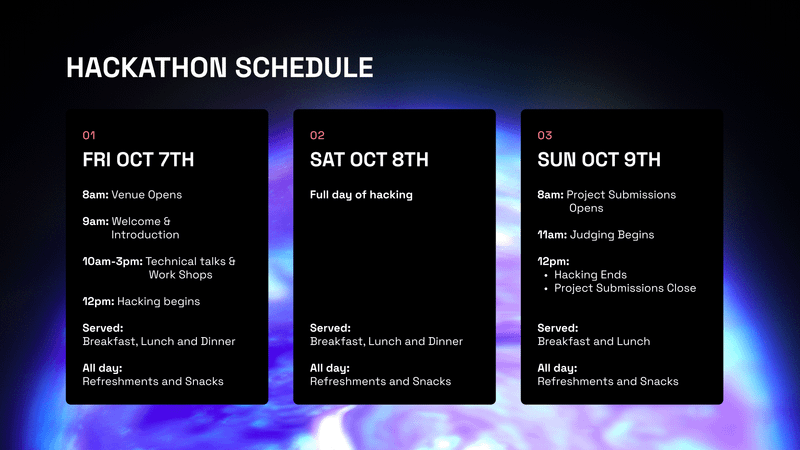 HACKATHON SCHEDULE

01

FRI OCT 7TH

8am: Venue Opens

9am: Welcome & Introduction

10am-3pm: Technical talks & Work Shops

12pm: Hacking begins

Served:
Breakfast, Lunch and Dinner

All day:
Refreshments and Snacks

02

SAT OCT 8TH

Full day of hacking

Served:
Breakfast, Lunch and Dinner

All day:
Refreshments and Snacks

03

SUN OCT 9TH

8am: Project Submissions Opens

11am: Judging Begins

12pm:
• Hacking Ends
• Project Submissions Close

Served:
Breakfast and Lunch

All day:
Refreshments and Snacks